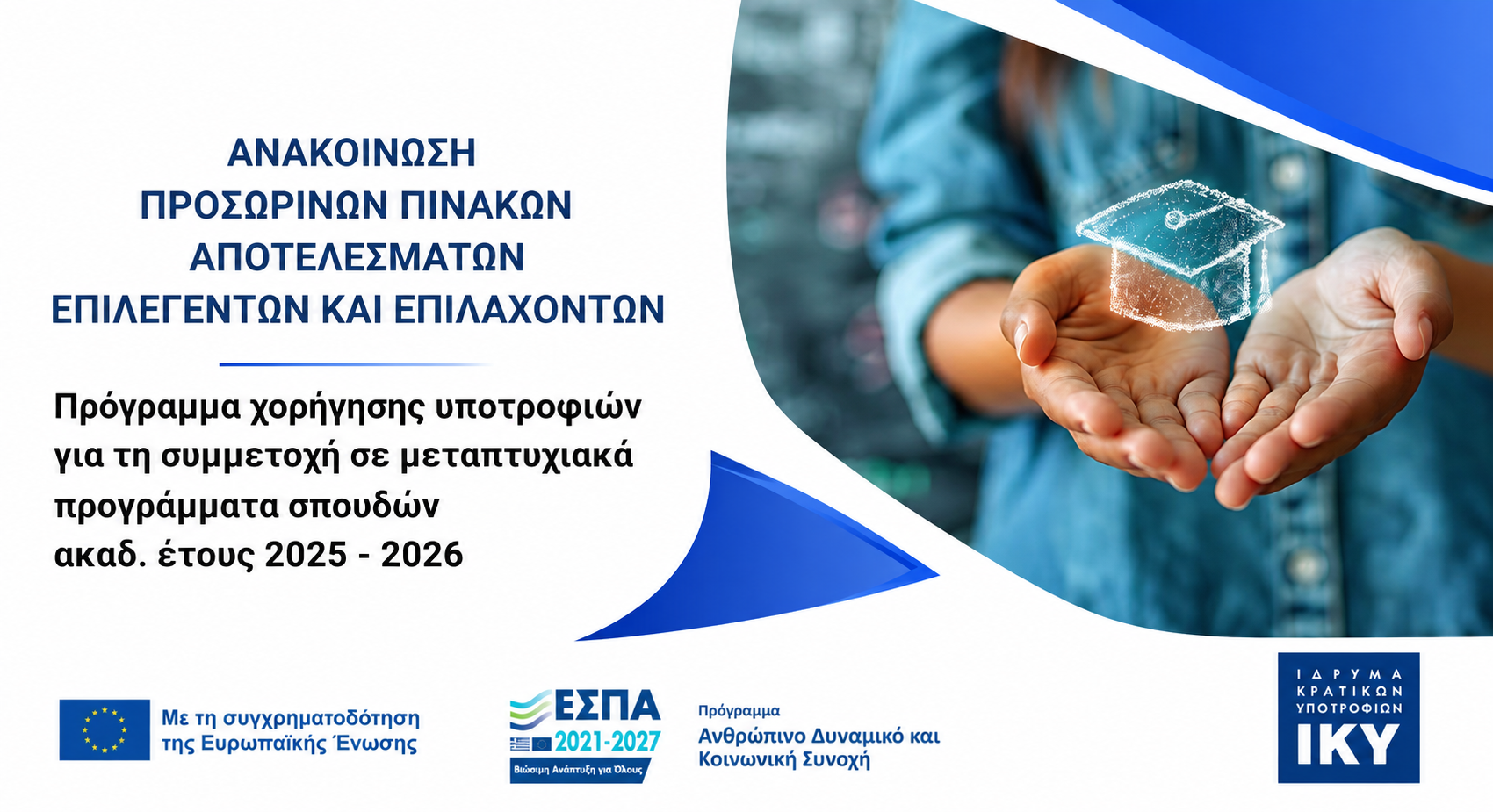 ΑΝΑΚΟΙΝΩΣΗ
ΠΡΟΣΩΡΙΝΩΝ ΠΙΝΑΚΩΝ
ΑΠΟΤΕΛΕΣΜΑΤΩΝ
ΕΠΙΛΕΓΕΝΤΩΝ ΚΑΙ ΕΠΙΛΑΧΟΝΤΩΝ

Πρόγραμμα χορήγησης υποτροφιών για τη συμμετοχή σε μεταπτυχιακά προγράμματα σπουδών ακαδ. έτους 2025 - 2026

Με τη συγχρηματοδότηση της Ευρωπαϊκής Ένωσης

ΕΣΠΑ
2021-2027
Βιώσιμη Ανάπτυξη για Όλους

Πρόγραμμα
Ανθρώπινο Δυναμικό και Κοινωνική Συνοχή

ΙΔΡΥΜΑ
ΚΡΑΤΙΚΩΝ
ΥΠΟΤΡΟΦΙΩΝ
ΙΚΥ